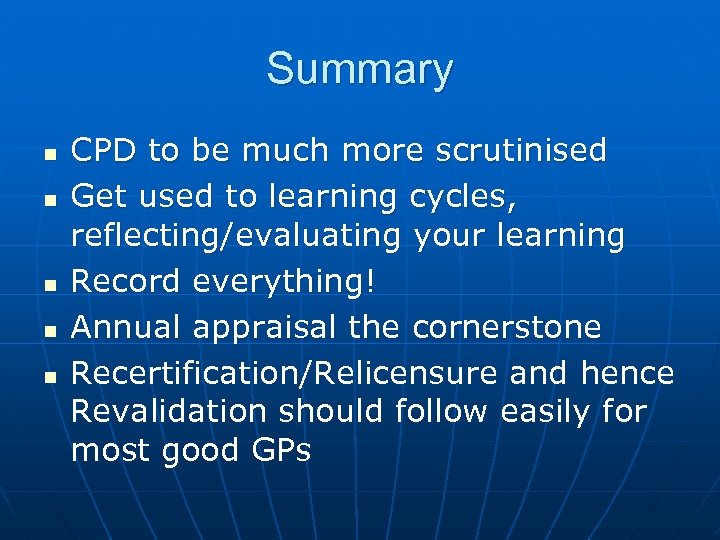 Summary

- CPD to be much more scrutinised
- Get used to learning cycles, reflecting/evaluating your learning
- Record everything!
- Annual appraisal the cornerstone
- Recertification/Relicensure and hence Revalidation should follow easily for most good GPs